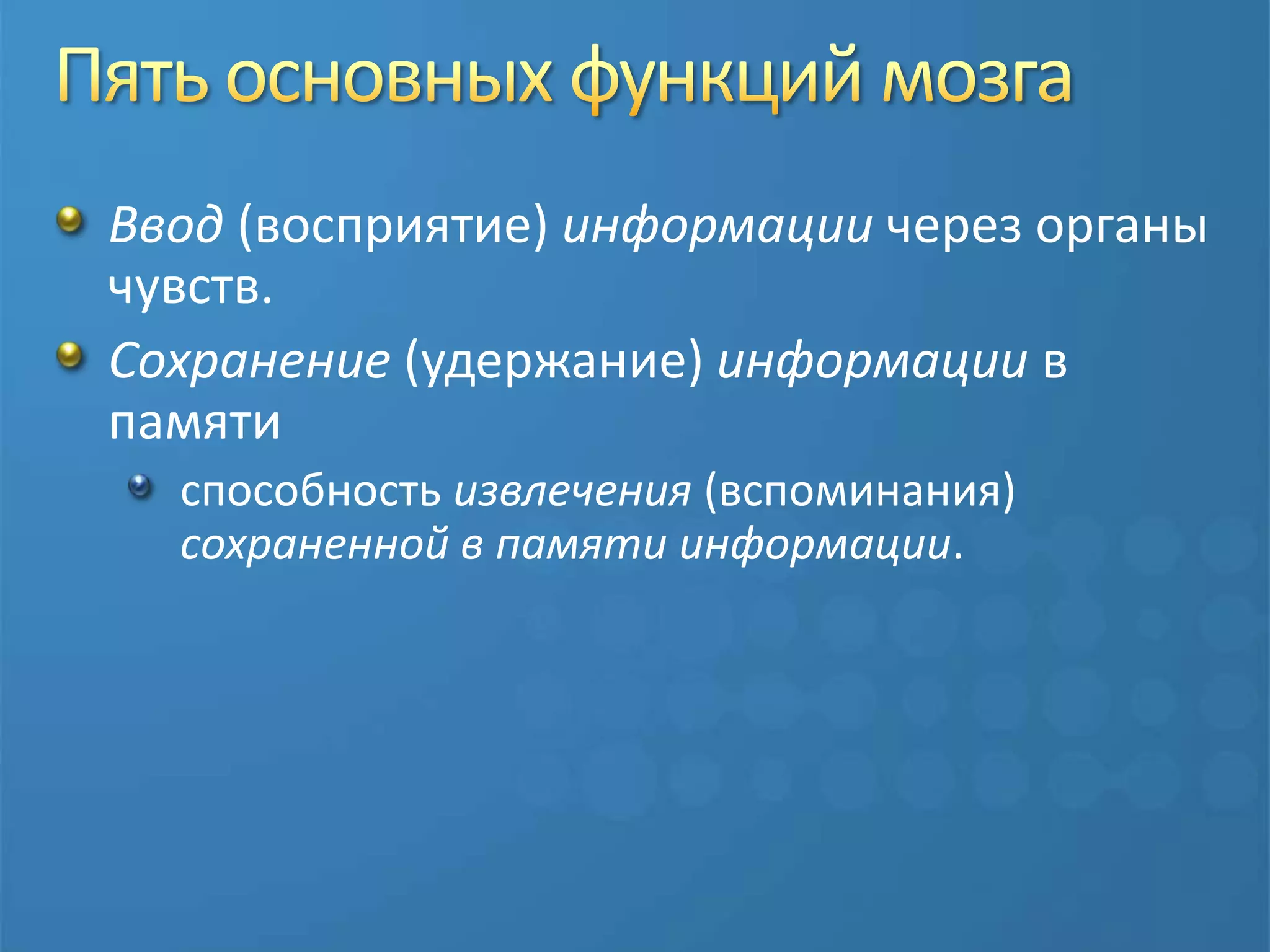 Пять основных функций мозга

Ввод (восприятие) информации через органы чувств.

Сохранение (удержание) информации в памяти

способность извлечения (вспоминания) сохраненной в памяти информации.